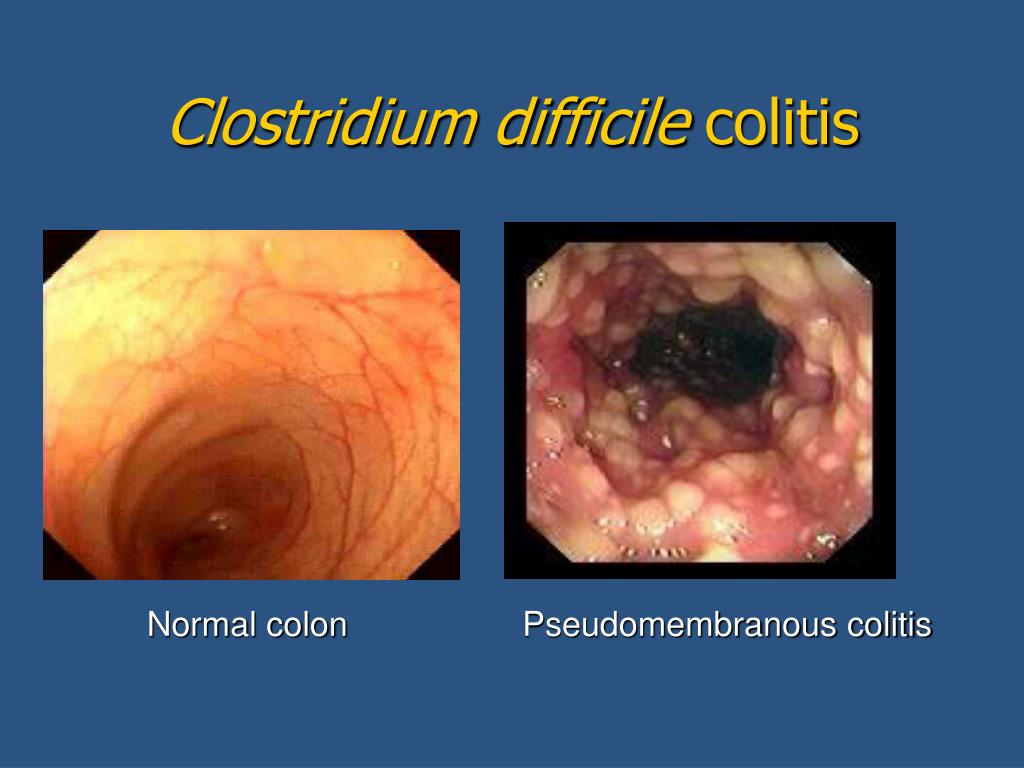 Clostridium difficile colitis

Normal colon

Pseudomembranous colitis